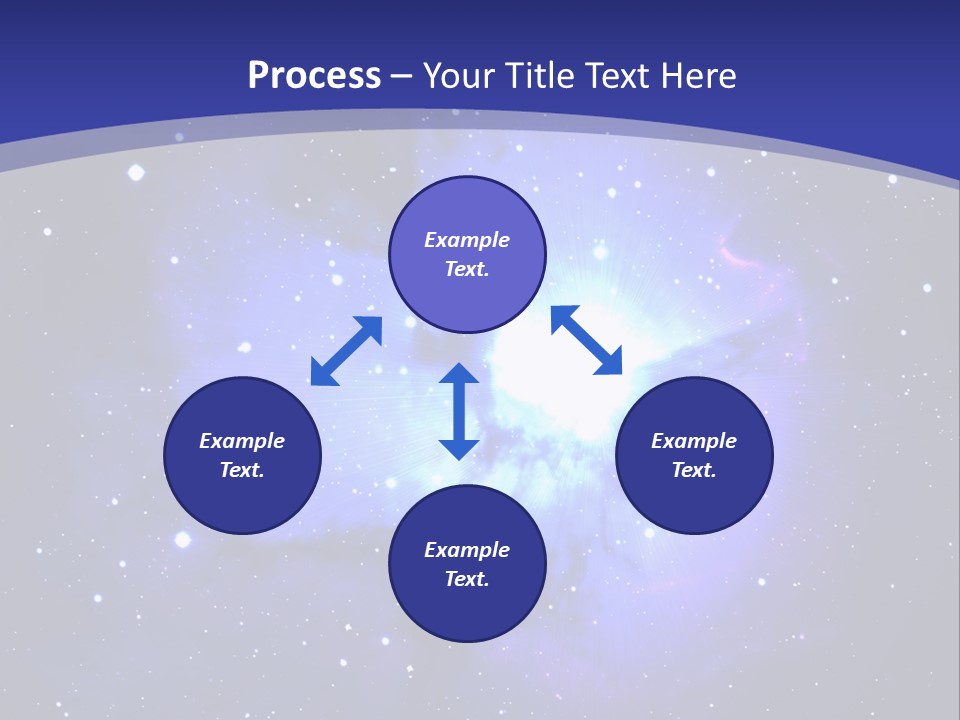 Process – Your Title Text Here

Example Text.

Example Text.

Example Text.

Example Text.